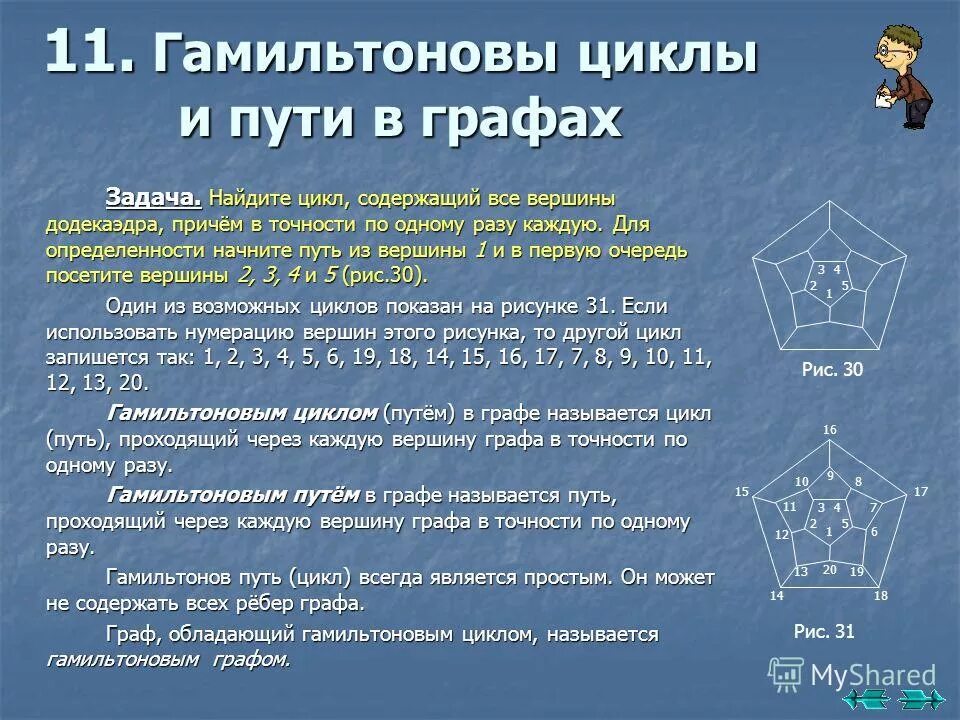 11. Гамильтоновы циклы и пути в графах

Задача. Найдите цикл, содержащий все вершины додекаэдра, причём в точности по одному разу каждую. Для определенности начните путь из вершины 1 и в первую очередь посетите вершины 2, 3, 4 и 5 (рис.30).

Один из возможных циклов показан на рисунке 31. Если использовать нумерацию вершин этого рисунка, то другой цикл запишется так: 1, 2, 3, 4, 5, 6, 19, 18, 14, 15, 16, 17, 7, 8, 9, 10, 11, 12, 13, 20.

Гамильтоновым циклом (путём) в графе называется цикл (путь), проходящий через каждую вершину графа в точности по одному разу.

Гамильтоновым путём в графе называется путь, проходящий через каждую вершину графа в точности по одному разу.

Гамильтонов путь (цикл) всегда является простым. Он может не содержать всех рёбер графа.

Граф, обладающий гамильтоновым циклом, называется гамильтоновым графом.

3 4
2 5
1

Рис. 30

16
9
10 8
15 17
11 3 4 7
2 5
12 1 6
13 20 19
14 18

Рис. 31

MyShared